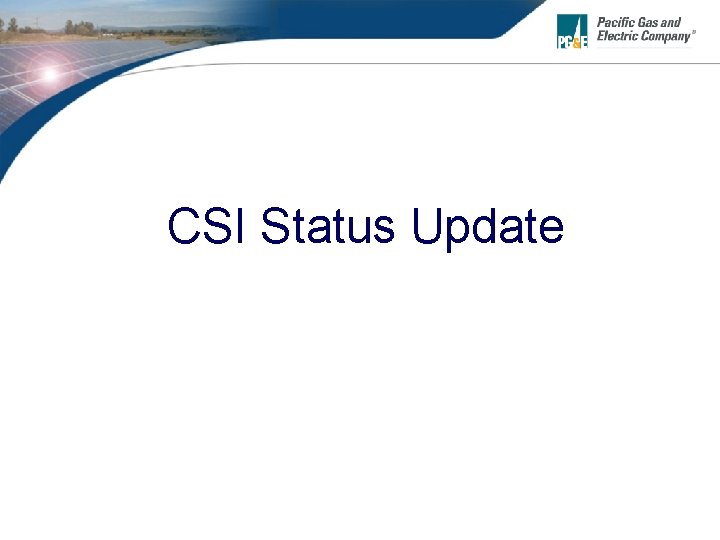 PG&E Pacific Gas and Electric Company®

CSI Status Update